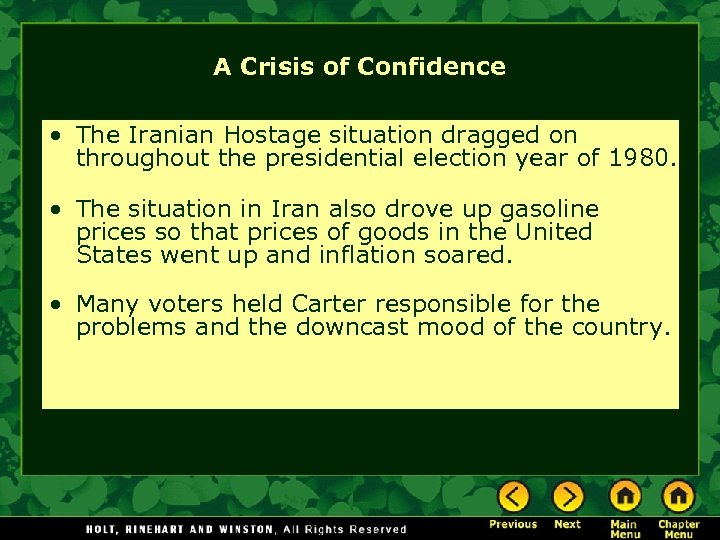 A Crisis of Confidence

• The Iranian Hostage situation dragged on throughout the presidential election year of 1980.

• The situation in Iran also drove up gasoline prices so that prices of goods in the United States went up and inflation soared.

• Many voters held Carter responsible for the problems and the downcast mood of the country.

HOLT, RINEHART AND WINSTON, All Rights Reserved

Previous Next Main Menu Chapter Menu